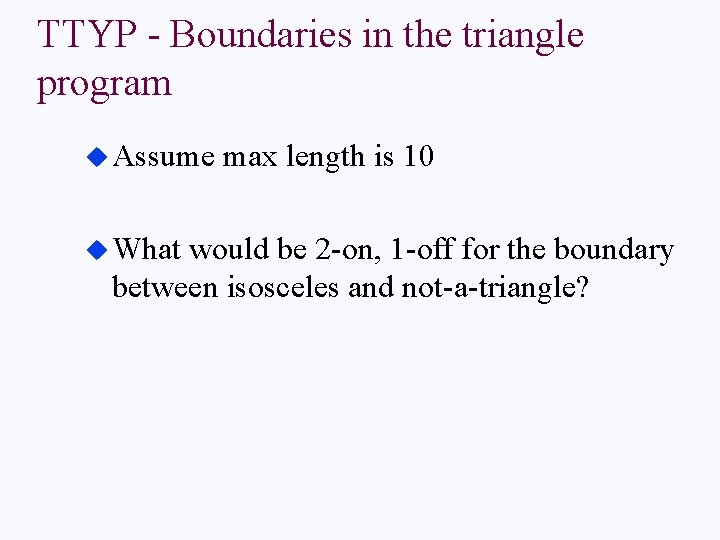 TTYP - Boundaries in the triangle program

Assume max length is 10

What would be 2-on, 1-off for the boundary between isosceles and not-a-triangle?